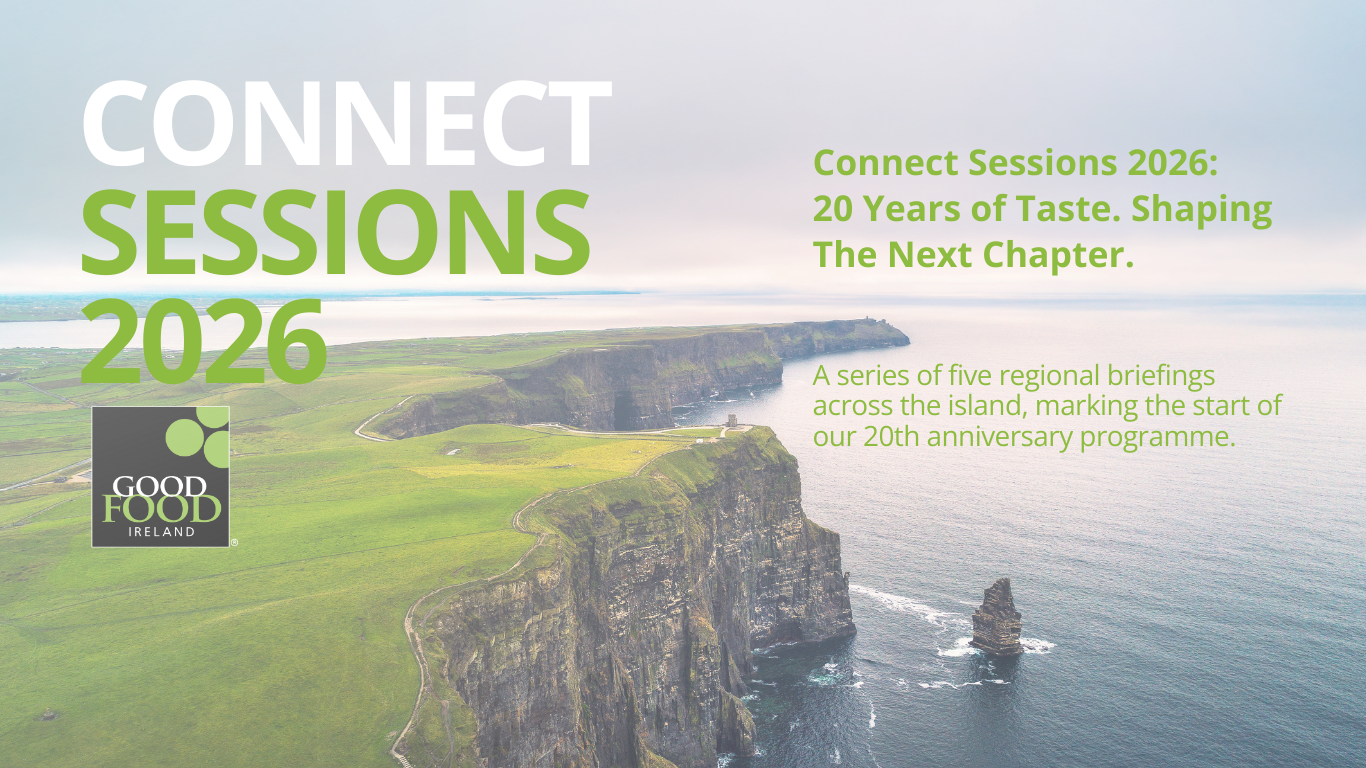 CONNECT
SESSIONS
2026

GOOD
FOOD
IRELAND
®

Connect Sessions 2026:
20 Years of Taste. Shaping The Next Chapter.

A series of five regional briefings across the island, marking the start of our 20th anniversary programme.